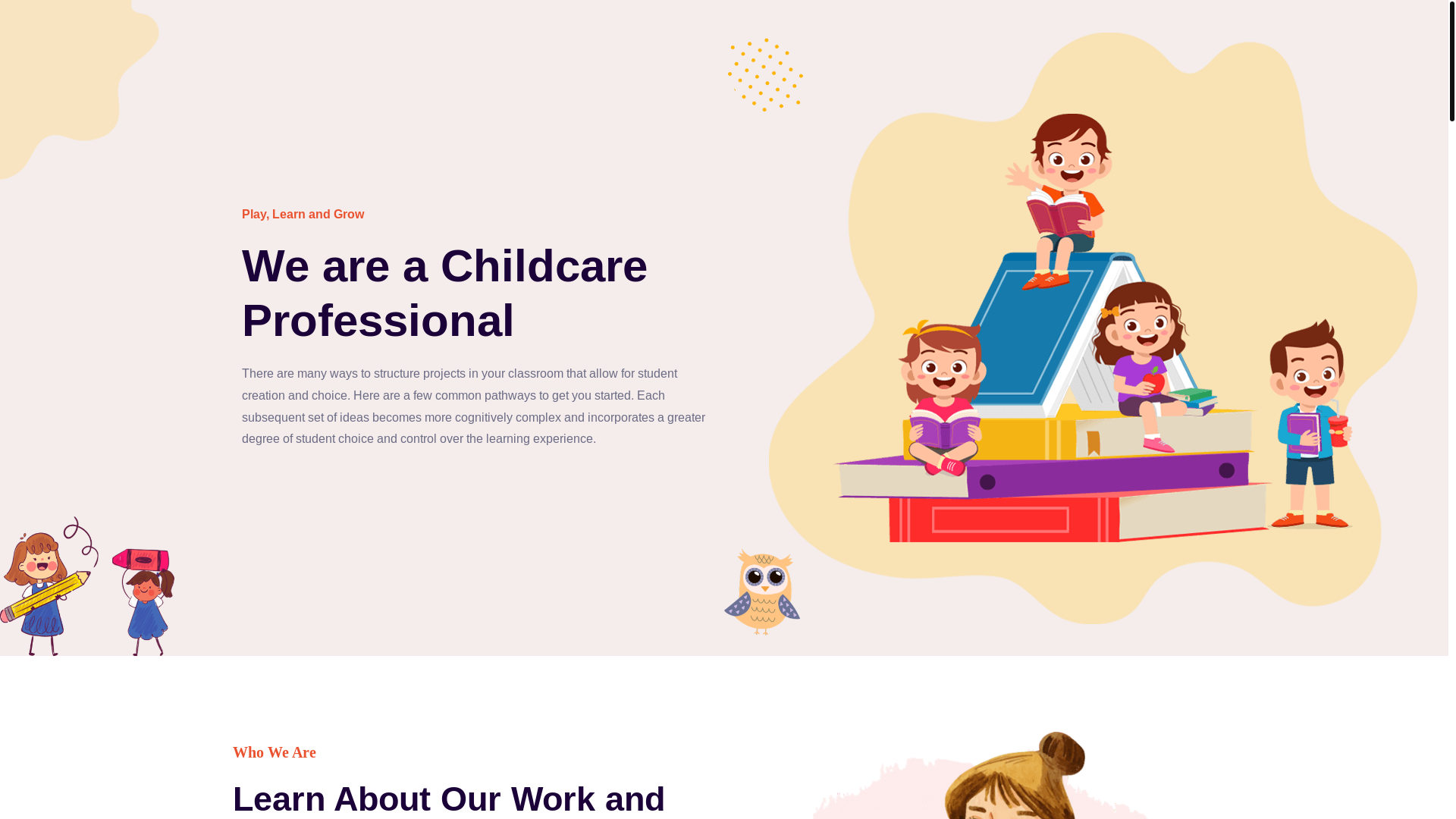 Play, Learn and Grow

We are a Childcare Professional

There are many ways to structure projects in your classroom that allow for student creation and choice. Here are a few common pathways to get you started. Each subsequent set of ideas becomes more cognitively complex and incorporates a greater degree of student choice and control over the learning experience.

Who We Are

Learn About Our Work and